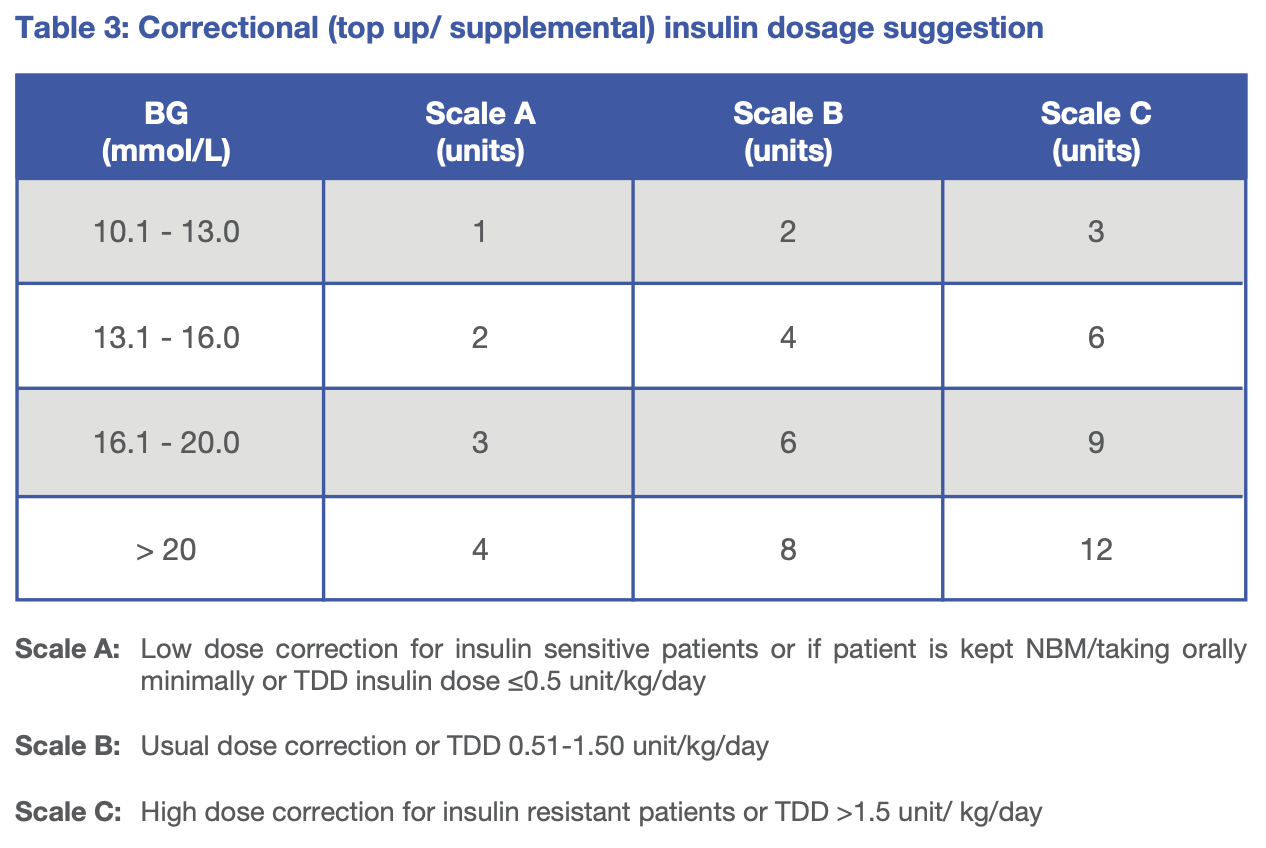 Table 3: Correctional (top up/ supplemental) insulin dosage suggestion

| BG (mmol/L) | Scale A (units) | Scale B (units) | Scale C (units) |
|---|---|---|---|
| 10.1 - 13.0 | 1 | 2 | 3 |
| 13.1 - 16.0 | 2 | 4 | 6 |
| 16.1 - 20.0 | 3 | 6 | 9 |
| > 20 | 4 | 8 | 12 |

Scale A: Low dose correction for insulin sensitive patients or if patient is kept NBM/taking orally minimally or TDD insulin dose ≤0.5 unit/kg/day

Scale B: Usual dose correction or TDD 0.51-1.50 unit/kg/day

Scale C: High dose correction for insulin resistant patients or TDD >1.5 unit/ kg/day